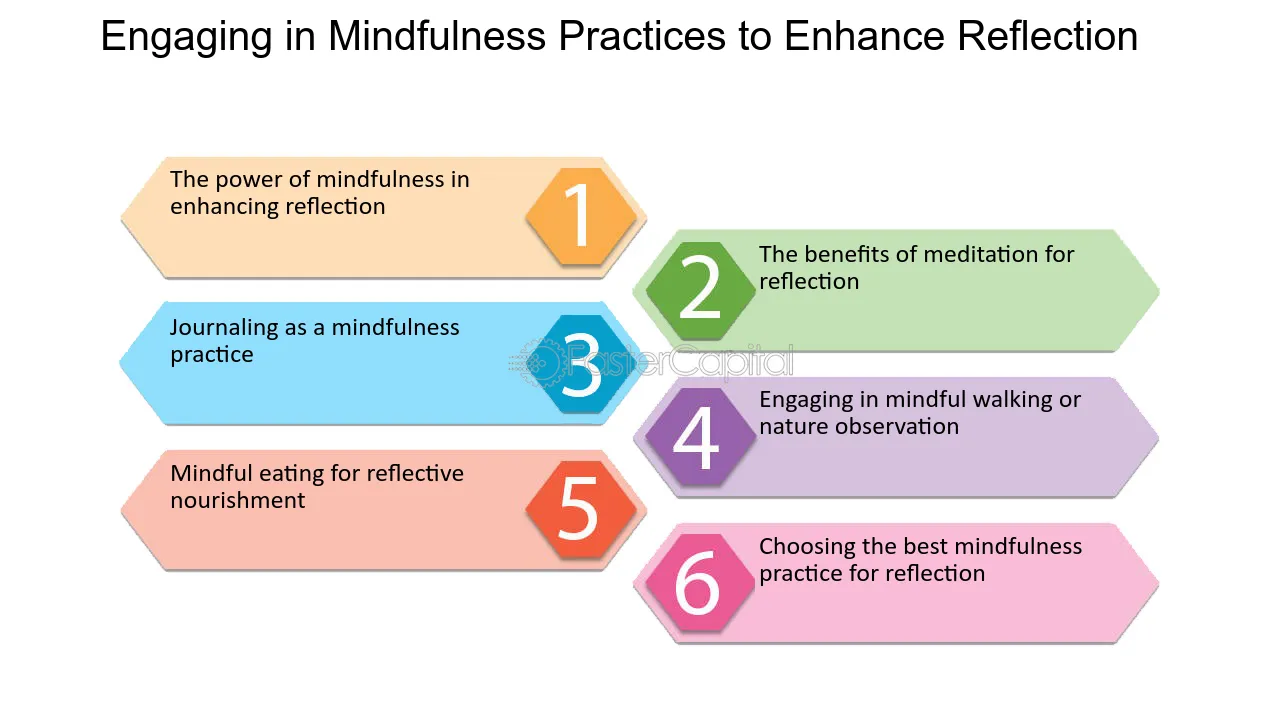 Engaging in Mindfulness Practices to Enhance Reflection

The power of mindfulness in enhancing reflection
1

2
The benefits of meditation for reflection

Journaling as a mindfulness practice
3

4
Engaging in mindful walking or nature observation

Mindful eating for reflective nourishment
5

6
Choosing the best mindfulness practice for reflection

FasterCapital